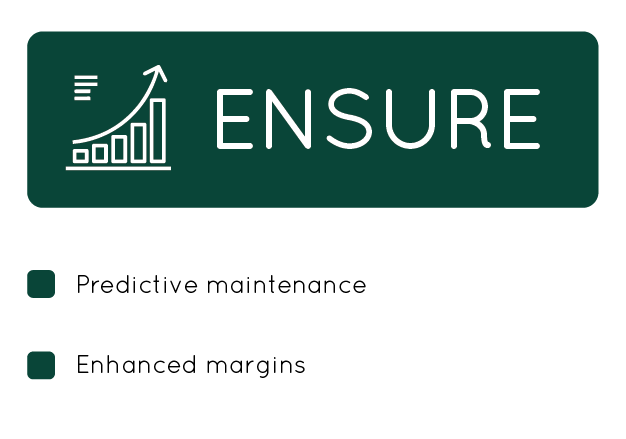 ENSURE

Predictive maintenance

Enhanced margins